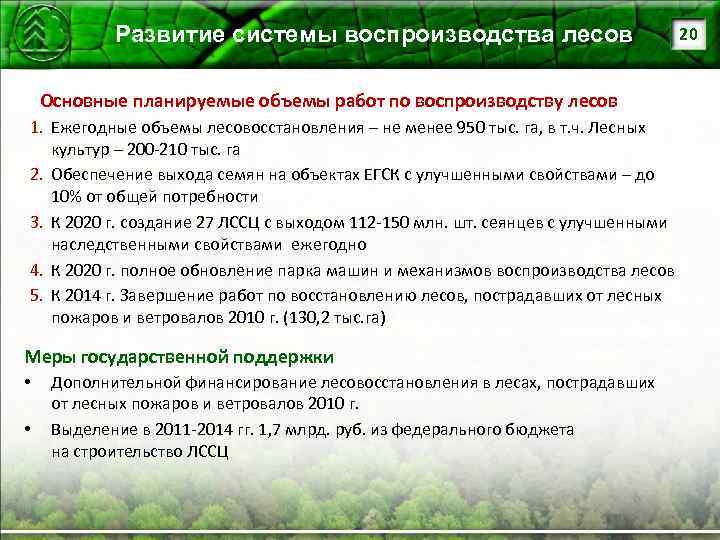 Развитие системы воспроизводства лесов

20

Основные планируемые объемы работ по воспроизводству лесов

1. Ежегодные объемы лесовосстановления – не менее 950 тыс. га, в т.ч. Лесных культур – 200-210 тыс. га
2. Обеспечение выхода семян на объектах ЕГСК с улучшенными свойствами – до 10% от общей потребности
3. К 2020 г. создание 27 ЛССЦ с выходом 112-150 млн. шт. сеянцев с улучшенными наследственными свойствами ежегодно
4. К 2020 г. полное обновление парка машин и механизмов воспроизводства лесов
5. К 2014 г. Завершение работ по восстановлению лесов, пострадавших от лесных пожаров и ветровалов 2010 г. (130,2 тыс.га)

Меры государственной поддержки

• Дополнительной финансирование лесовосстановления в лесах, пострадавших от лесных пожаров и ветровалов 2010 г.
• Выделение в 2011-2014 гг. 1,7 млрд. руб. из федерального бюджета на строительство ЛССЦ